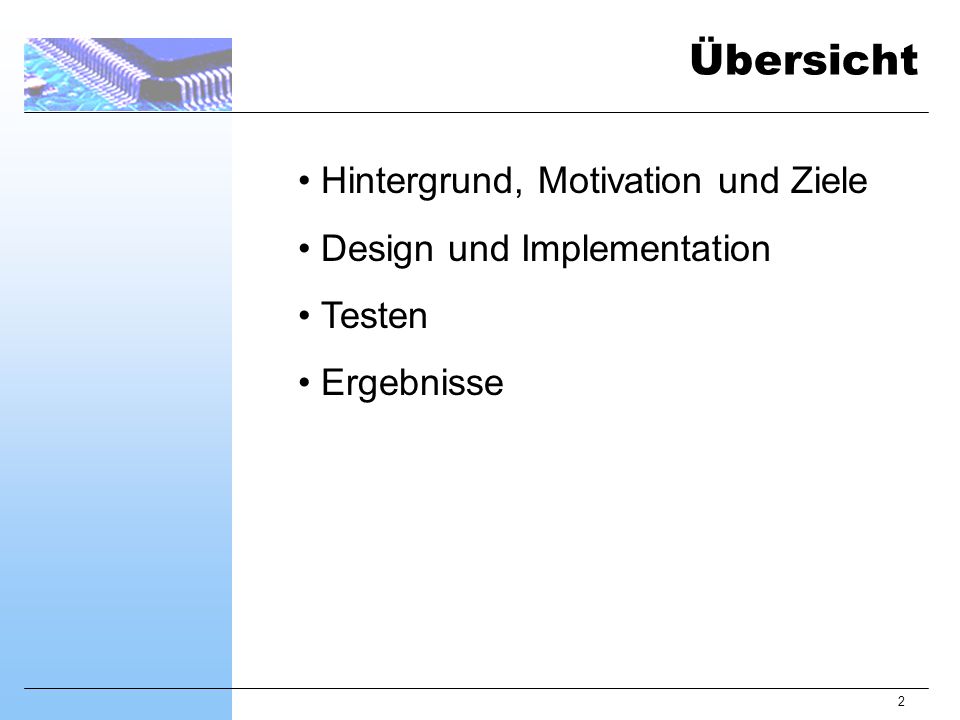 Übersicht

• Hintergrund, Motivation und Ziele
• Design und Implementation
• Testen
• Ergebnisse

2